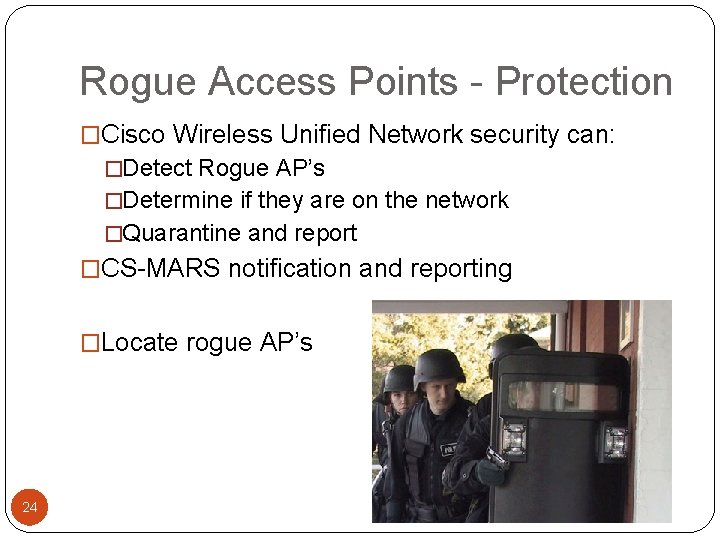 Rogue Access Points - Protection

□Cisco Wireless Unified Network security can:

□Detect Rogue AP's

□Determine if they are on the network

□Quarantine and report

□CS-MARS notification and reporting

□Locate rogue AP's

24